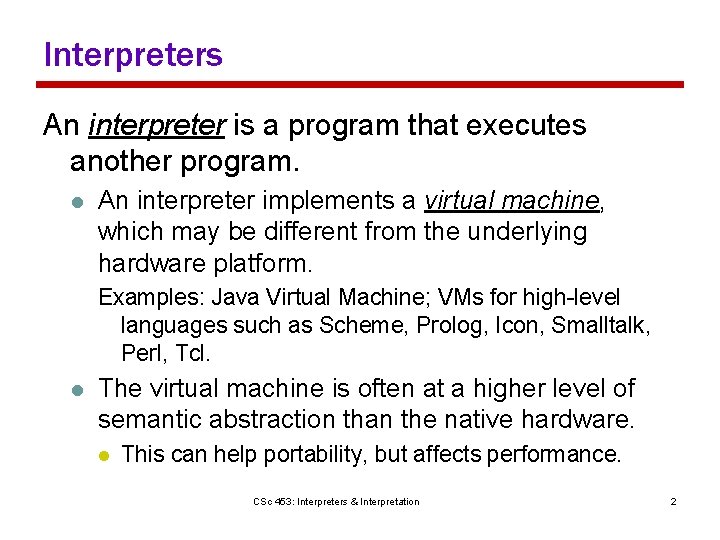 Interpreters

An interpreter is a program that executes another program.

- An interpreter implements a virtual machine, which may be different from the underlying hardware platform.

Examples: Java Virtual Machine; VMs for high-level languages such as Scheme, Prolog, Icon, Smalltalk, Perl, Tcl.

- The virtual machine is often at a higher level of semantic abstraction than the native hardware.
  - This can help portability, but affects performance.

CSc 453: Interpreters & Interpretation

2